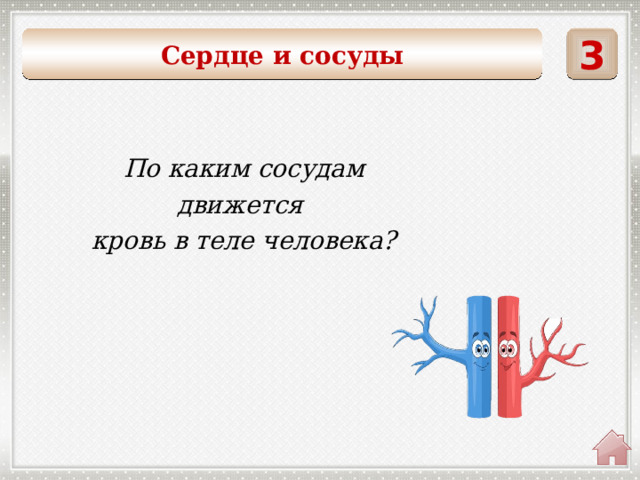 Сердце и сосуды

3

По каким сосудам движется кровь в теле человека?